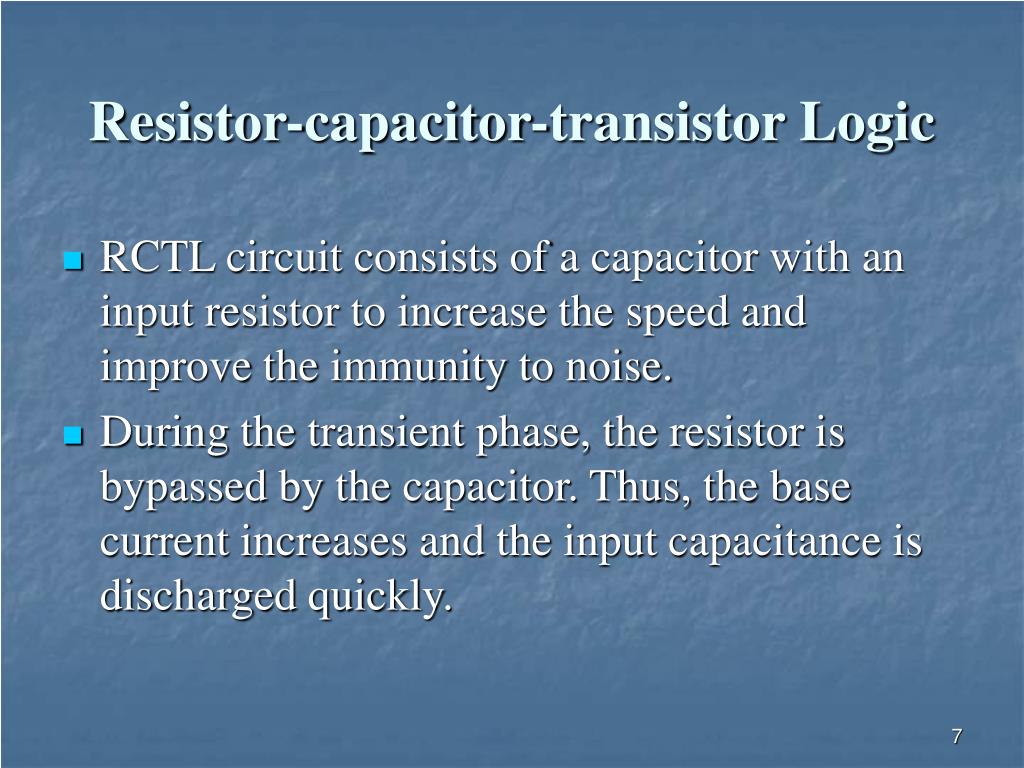 Resistor-capacitor-transistor Logic

RCTL circuit consists of a capacitor with an input resistor to increase the speed and improve the immunity to noise.

During the transient phase, the resistor is bypassed by the capacitor. Thus, the base current increases and the input capacitance is discharged quickly.

7